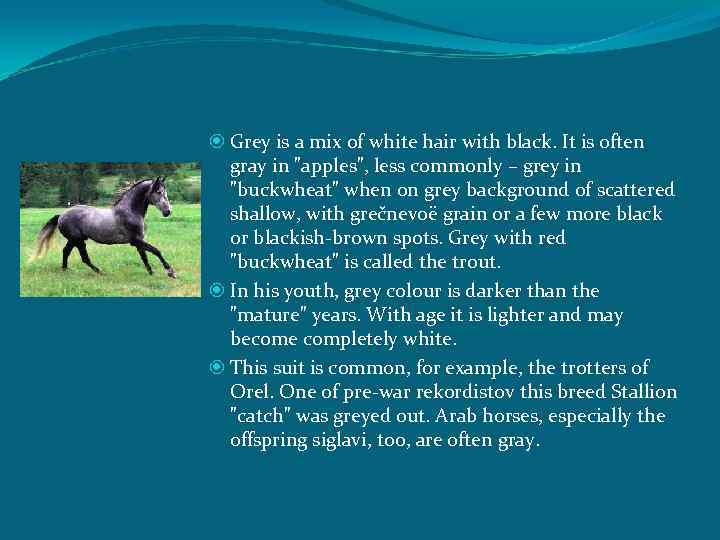 Grey is a mix of white hair with black. It is often gray in "apples", less commonly – grey in "buckwheat" when on grey background of scattered shallow, with grečnevoë grain or a few more black or blackish-brown spots. Grey with red "buckwheat" is called the trout.

In his youth, grey colour is darker than the "mature" years. With age it is lighter and may become completely white.

This suit is common, for example, the trotters of Orel. One of pre-war rekordistov this breed Stallion "catch" was greyed out. Arab horses, especially the offspring siglavi, too, are often gray.